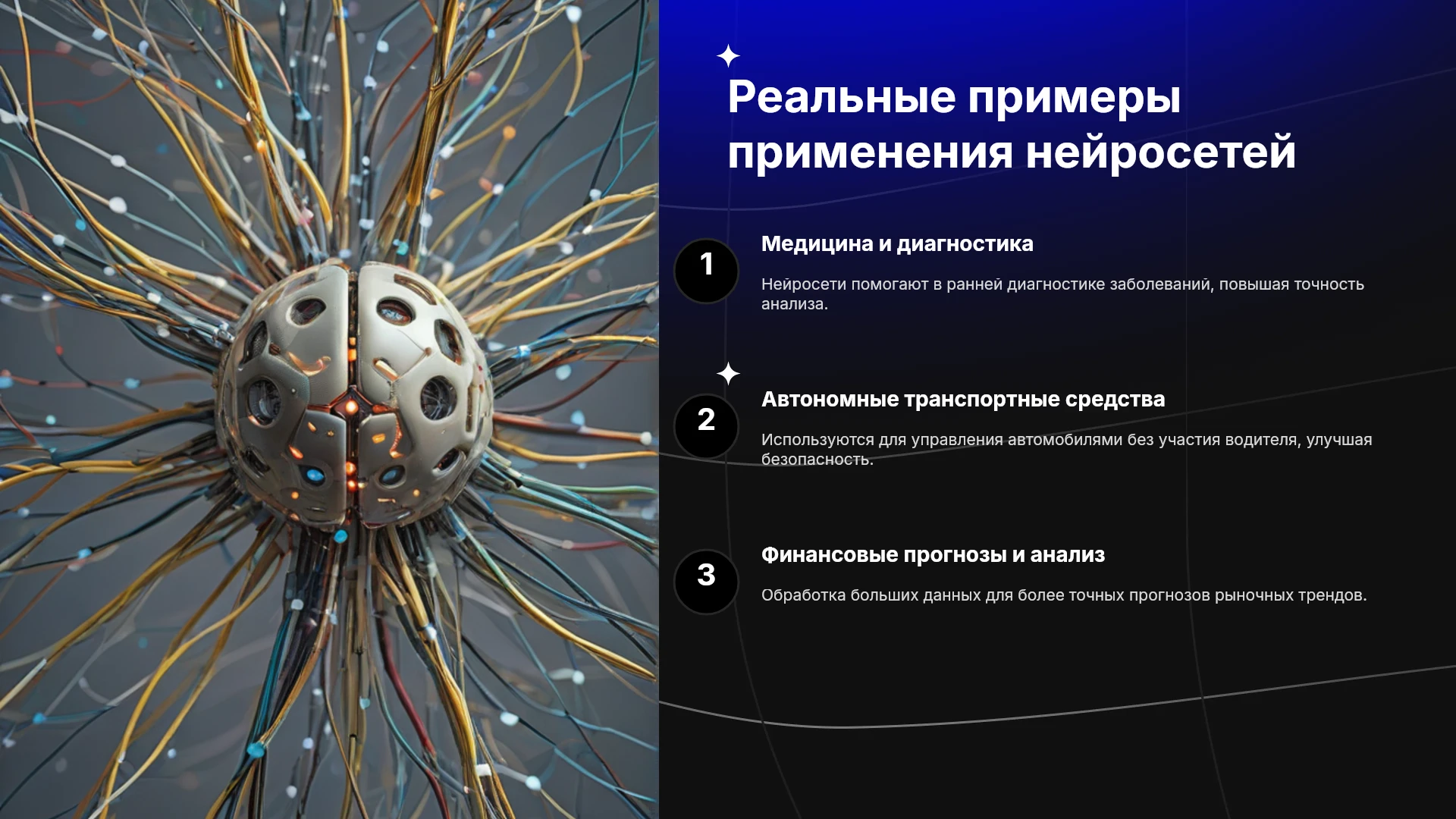 Реальные примеры применения нейросетей

1

Медицина и диагностика

Нейросети помогают в ранней диагностике заболеваний, повышая точность анализа.

2

Автономные транспортные средства

Используются для управления автомобилями без участия водителя, улучшая безопасность.

3

Финансовые прогнозы и анализ

Обработка больших данных для более точных прогнозов рыночных трендов.